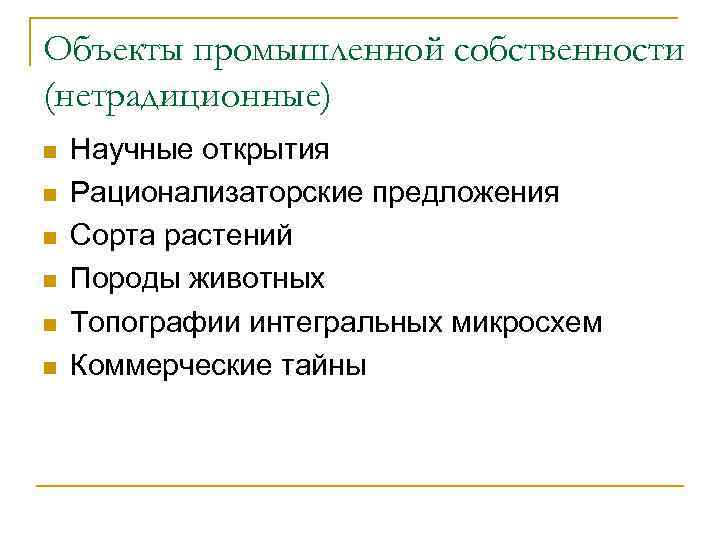 Объекты промышленной собственности (нетрадиционные)

- Научные открытия
- Рационализаторские предложения
- Сорта растений
- Породы животных
- Топографии интегральных микросхем
- Коммерческие тайны